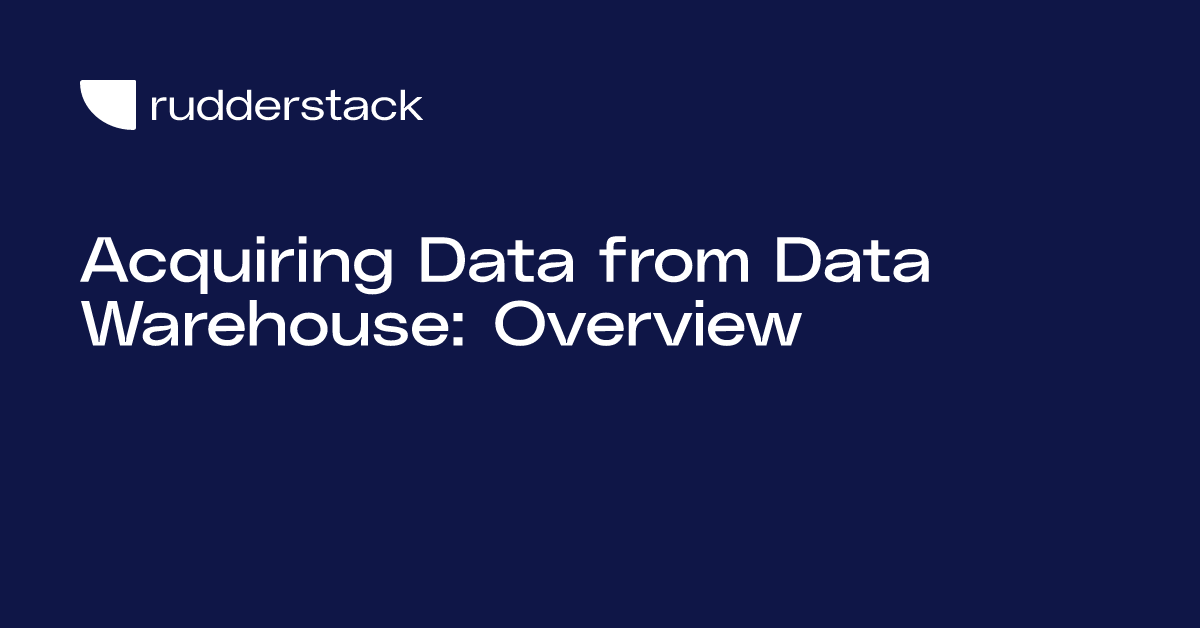 rudderstack

Acquiring Data from Data Warehouse: Overview